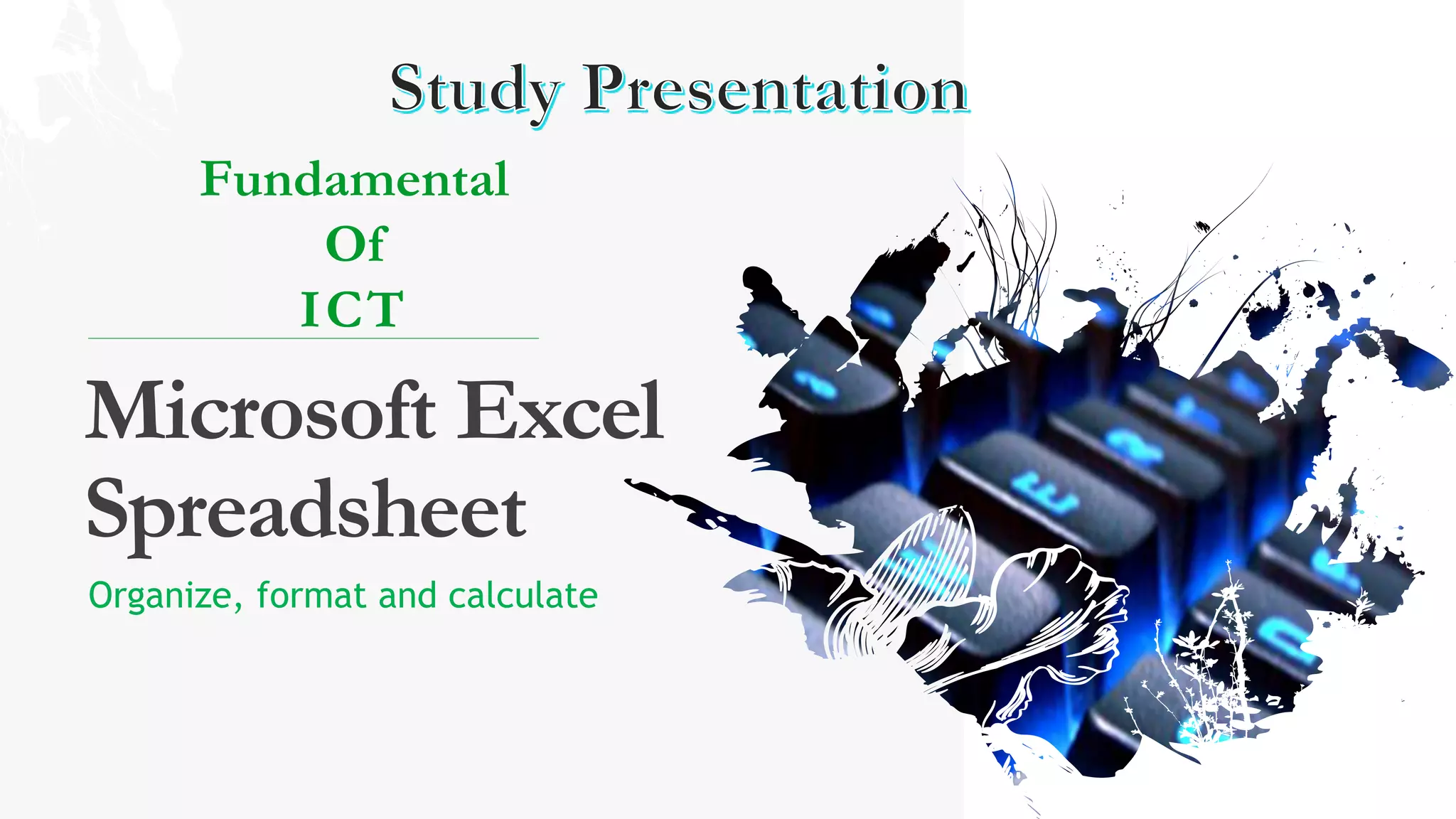 Study Presentation

Fundamental
Of
ICT

Microsoft Excel Spreadsheet

Organize, format and calculate